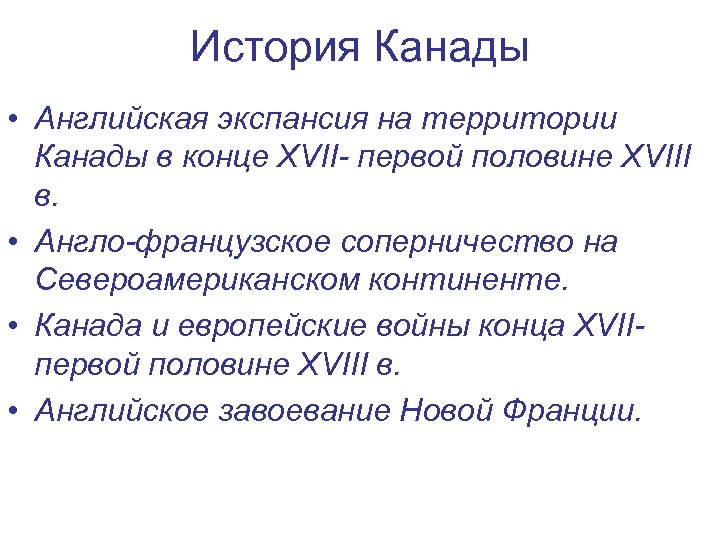 История Канады

• Английская экспансия на территории Канады в конце XVII- первой половине XVIII в.
• Англо-французское соперничество на Североамериканском континенте.
• Канада и европейские войны конца XVII- первой половине XVIII в.
• Английское завоевание Новой Франции.